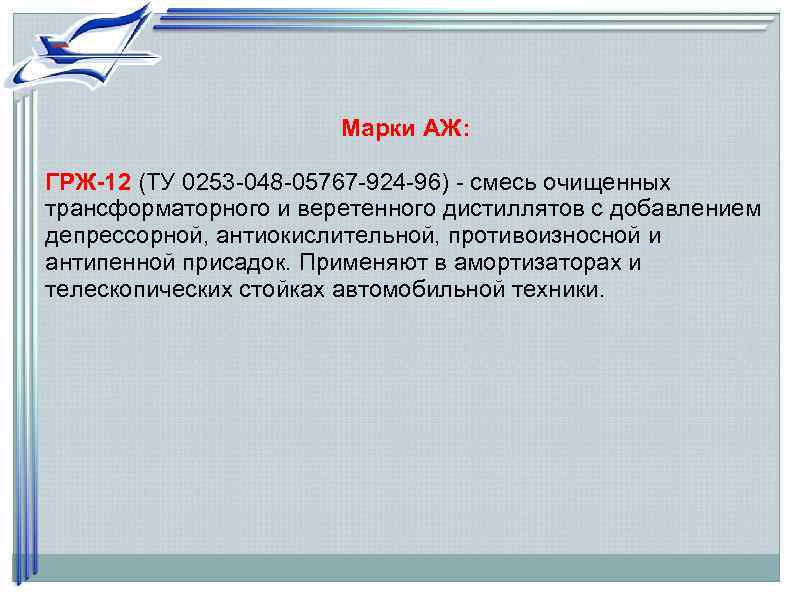 Марки АЖ:

ГРЖ-12 (ТУ 0253-048-05767-924-96) - смесь очищенных трансформаторного и веретенного дистиллятов с добавлением депрессорной, антиокислительной, противоизносной и антипенной присадок. Применяют в амортизаторах и телескопических стойках автомобильной техники.